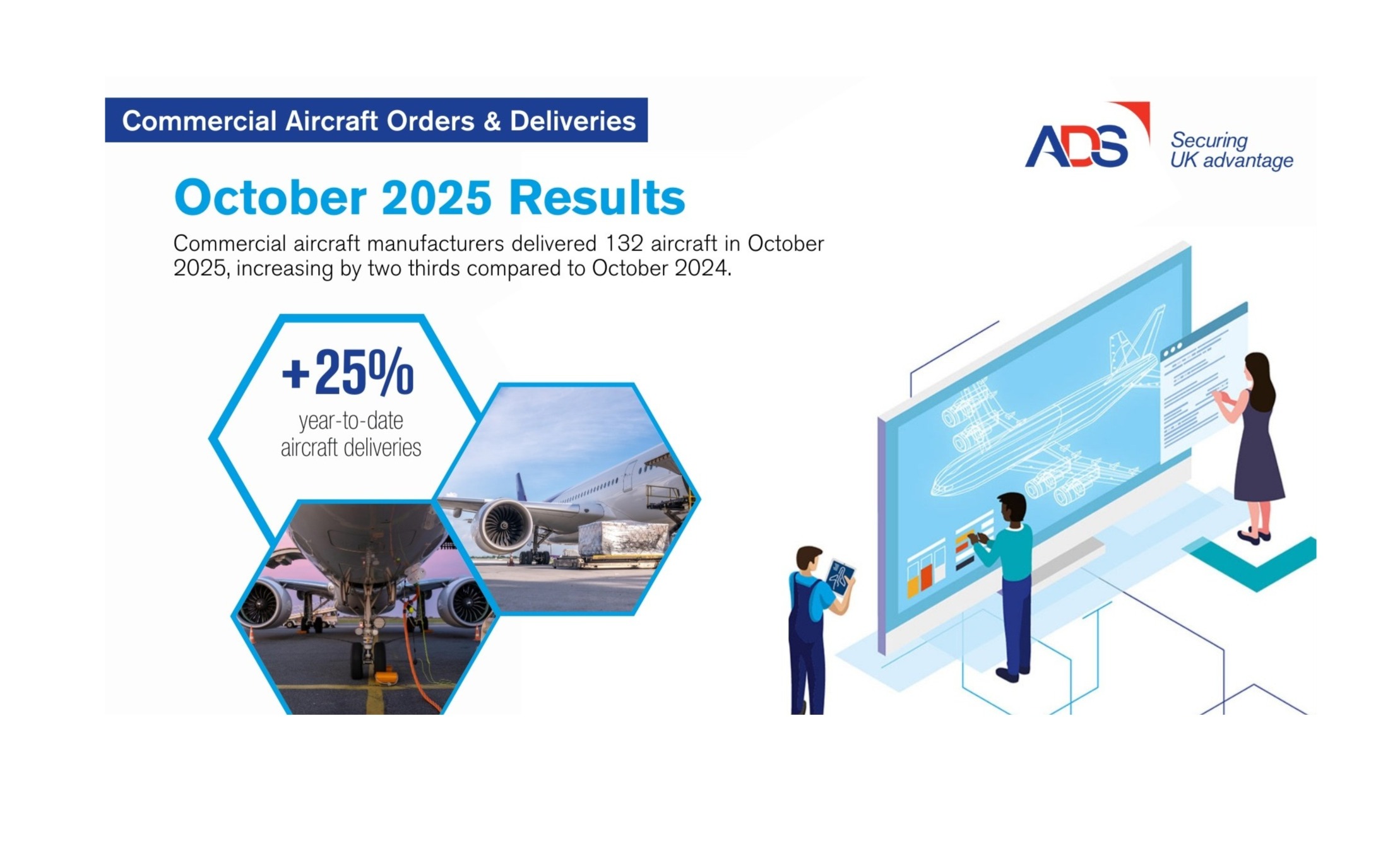 Commercial Aircraft Orders & Deliveries

ADS Securing UK advantage

October 2025 Results

Commercial aircraft manufacturers delivered 132 aircraft in October 2025, increasing by two thirds compared to October 2024.

+25%
year-to-date aircraft deliveries